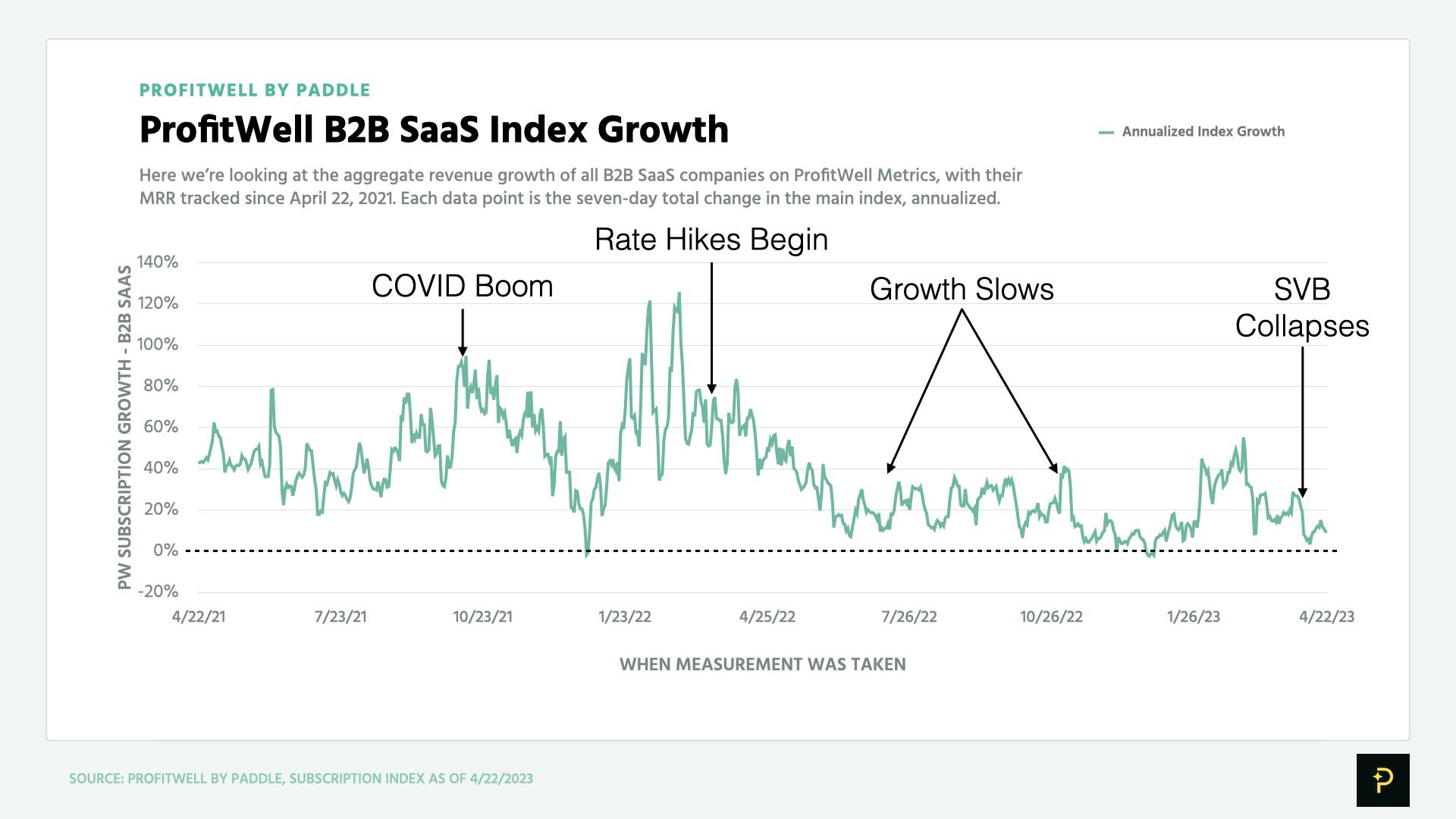 PROFITWELL BY PADDLE

ProfitWell B2B SaaS Index Growth

Annualized Index Growth

Here we're looking at the aggregate revenue growth of all B2B SaaS companies on ProfitWell Metrics, with their MRR tracked since April 22, 2021. Each data point is the seven-day total change in the main index, annualized.

Rate Hikes Begin

COVID Boom

Growth Slows

SVB Collapses

PW SUBSCRIPTION GROWTH - B2B SAAS

140%
120%
100%
80%
60%
40%
20%
0%
-20%

4/22/21
7/23/21
10/23/21
1/23/22
4/25/22
7/26/22
10/26/22
1/26/23
4/22/23

WHEN MEASUREMENT WAS TAKEN

SOURCE: PROFITWELL BY PADDLE, SUBSCRIPTION INDEX AS OF 4/22/2023